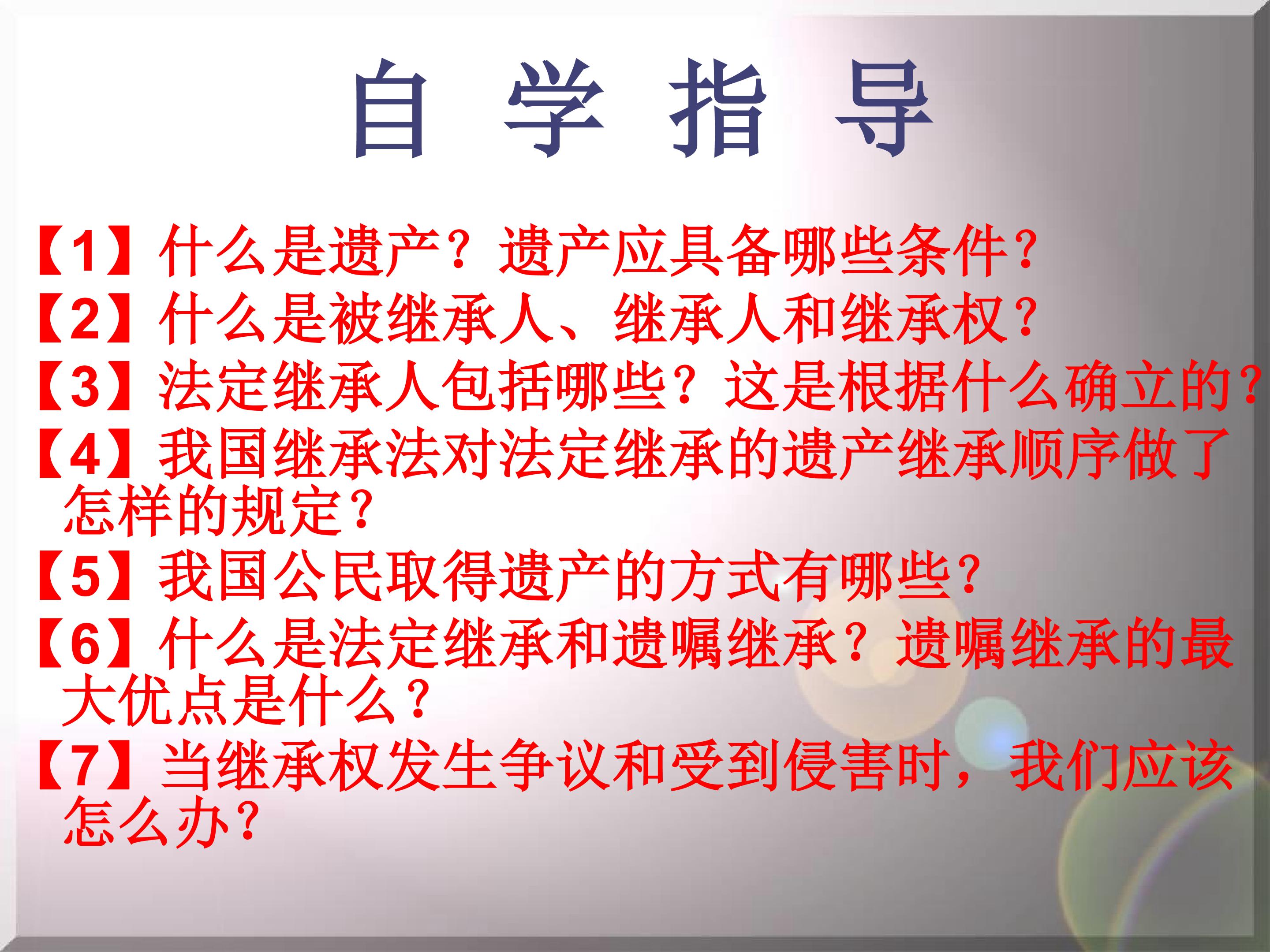 自 学 指 导

【1】什么是遗产？遗产应具备哪些条件？

【2】什么是被继承人、继承人和继承权？

【3】法定继承人包括哪些？这是根据什么确立的？

【4】我国继承法对法定继承的遗产继承顺序做了怎样的规定？

【5】我国公民取得遗产的方式有哪些？

【6】什么是法定继承和遗嘱继承？遗嘱继承的最大优点是什么？

【7】当继承权发生争议和受到侵害时，我们应该怎么办？